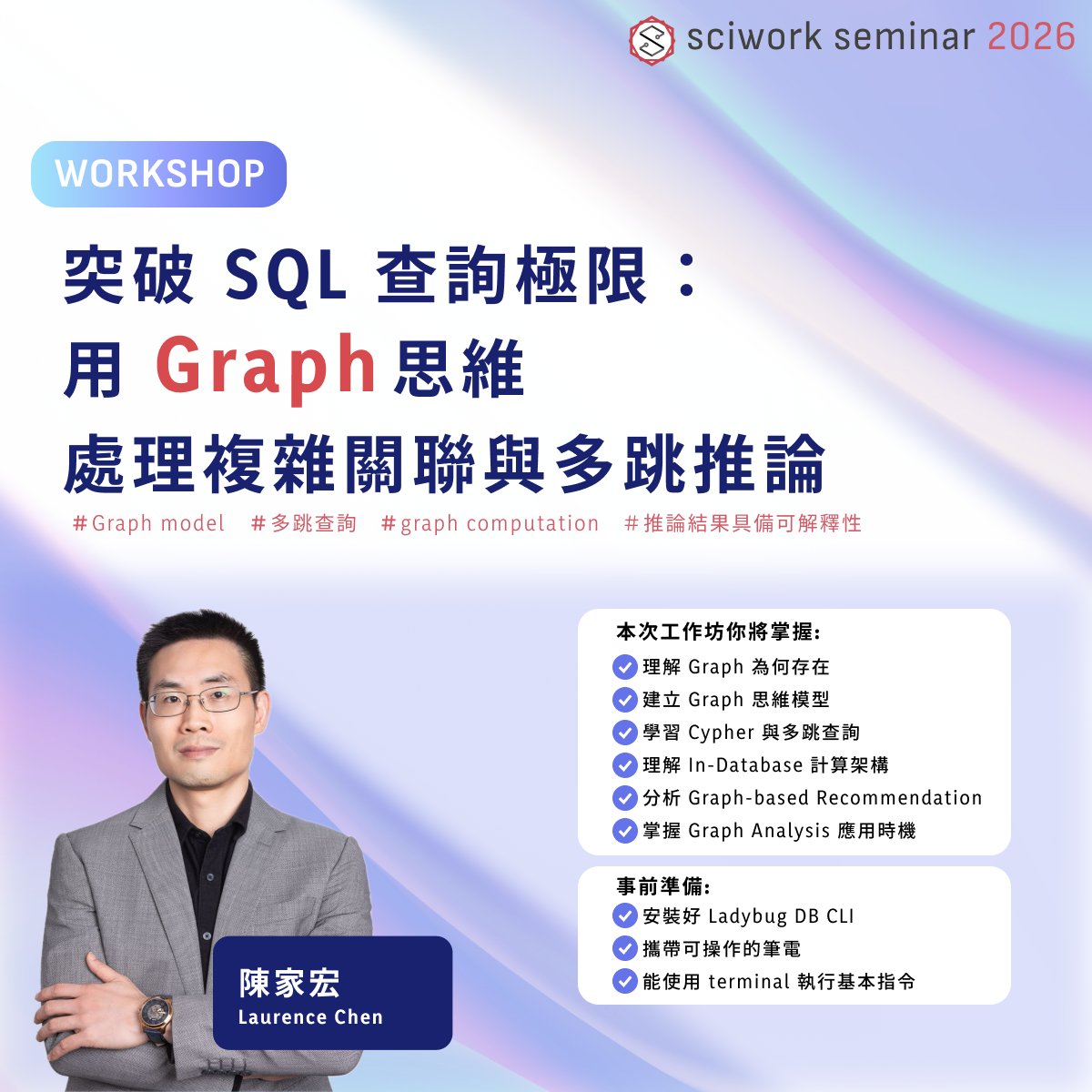 sciwork seminar 2026

WORKSHOP

突破 SQL 查詢極限：
用 Graph 思維
處理複雜關聯與多跳推論

#Graph model #多跳查詢 #graph computation #推論結果具備可解釋性

本次工作坊你將掌握:
理解 Graph 為何存在
建立 Graph 思維模型
學習 Cypher 與多跳查詢
理解 In-Database 計算架構
分析 Graph-based Recommendation
掌握 Graph Analysis 應用時機

事前準備:
安裝好 Ladybug DB CLI
攜帶可操作的筆電
能使用 terminal 執行基本指令

陳家宏
Laurence Chen